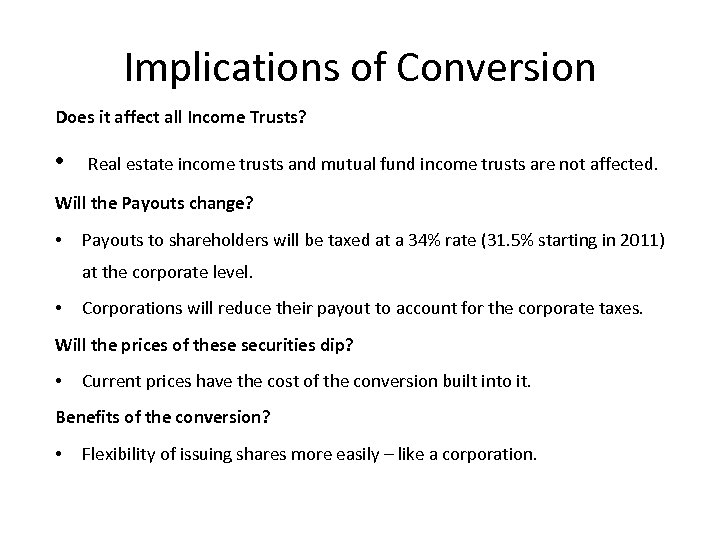 Implications of Conversion

Does it affect all Income Trusts?

• Real estate income trusts and mutual fund income trusts are not affected.

Will the Payouts change?

• Payouts to shareholders will be taxed at a 34% rate (31.5% starting in 2011) at the corporate level.

• Corporations will reduce their payout to account for the corporate taxes.

Will the prices of these securities dip?

• Current prices have the cost of the conversion built into it.

Benefits of the conversion?

• Flexibility of issuing shares more easily – like a corporation.